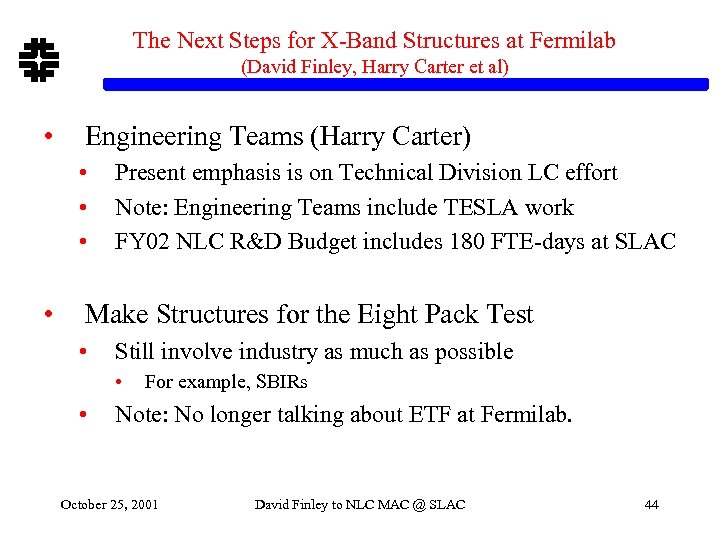 The Next Steps for X-Band Structures at Fermilab
(David Finley, Harry Carter et al)

• Engineering Teams (Harry Carter)
  • Present emphasis is on Technical Division LC effort
  • Note: Engineering Teams include TESLA work
  • FY02 NLC R&D Budget includes 180 FTE-days at SLAC

• Make Structures for the Eight Pack Test
  • Still involve industry as much as possible
    • For example, SBIRs
  • Note: No longer talking about ETF at Fermilab.

October 25, 2001 David Finley to NLC MAC @ SLAC 44